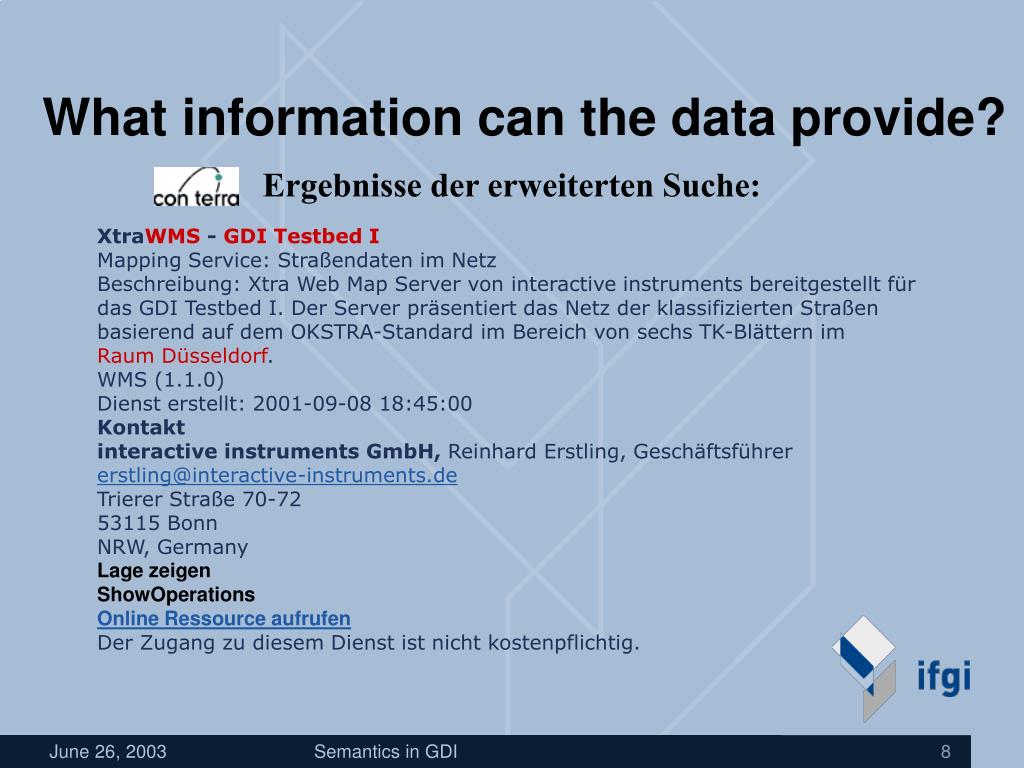 What information can the data provide?

con terra

Ergebnisse der erweiterten Suche:

XtraWMS - GDI Testbed I
Mapping Service: Straßendaten im Netz
Beschreibung: Xtra Web Map Server von interactive instruments bereitgestellt für das GDI Testbed I. Der Server präsentiert das Netz der klassifizierten Straßen basierend auf dem OKSTRA-Standard im Bereich von sechs TK-Blättern im Raum Düsseldorf.
WMS (1.1.0)
Dienst erstellt: 2001-09-08 18:45:00
Kontakt
interactive instruments GmbH, Reinhard Erstling, Geschäftsführer
erstling@interactive-instruments.de
Trierer Straße 70-72
53115 Bonn
NRW, Germany
Lage zeigen
ShowOperations
Online Ressource aufrufen
Der Zugang zu diesem Dienst ist nicht kostenpflichtig.

ifgi

June 26, 2003
Semantics in GDI
8